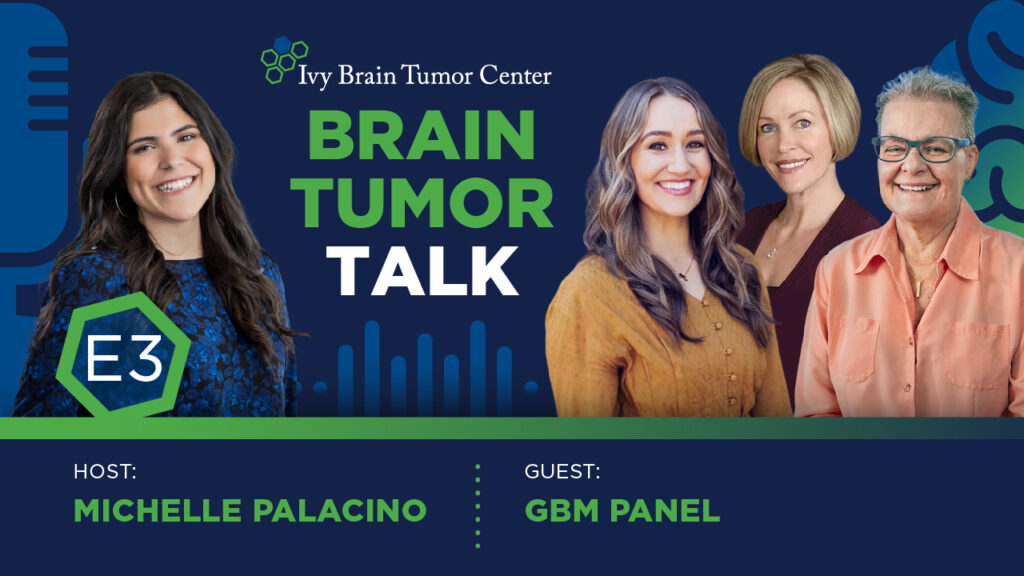 Ivy Brain Tumor Center

BRAIN TUMOR TALK

E3

HOST:
MICHELLE PALACINO

GUEST:
GBM PANEL